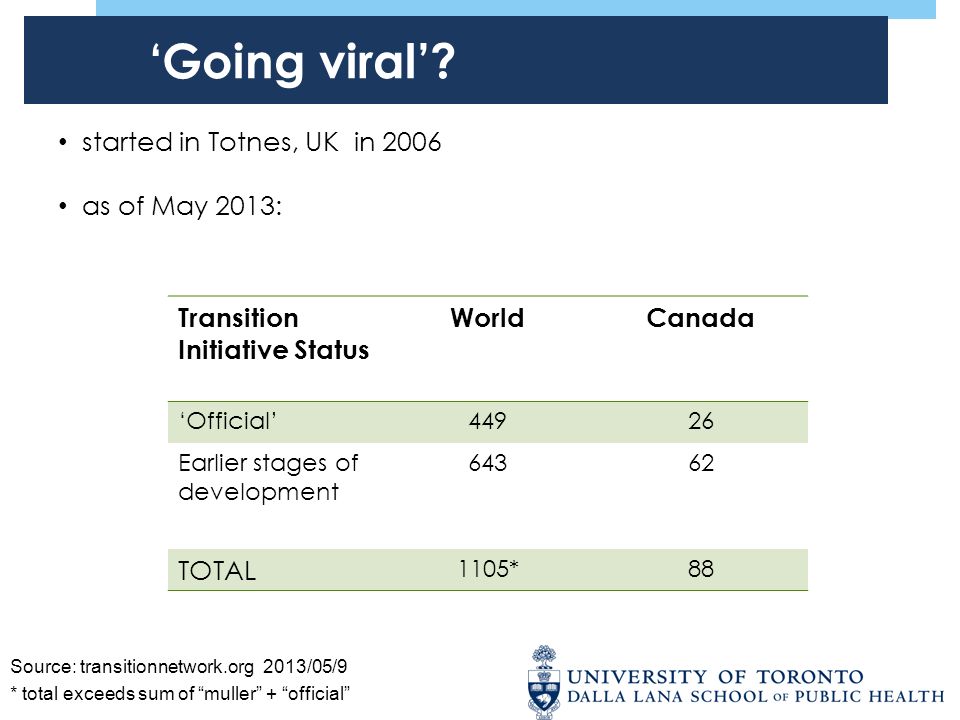 ‘Going viral’?

• started in Totnes, UK in 2006

• as of May 2013:

| Transition Initiative Status | World | Canada |
|---|---|---|
| ‘Official’ | 449 | 26 |
| Earlier stages of development | 643 | 62 |
| TOTAL | 1105* | 88 |

Source: transitionnetwork.org 2013/05/9

* total exceeds sum of “muller” + “official”

UNIVERSITY OF TORONTO
DALLA LANA SCHOOL OF PUBLIC HEALTH